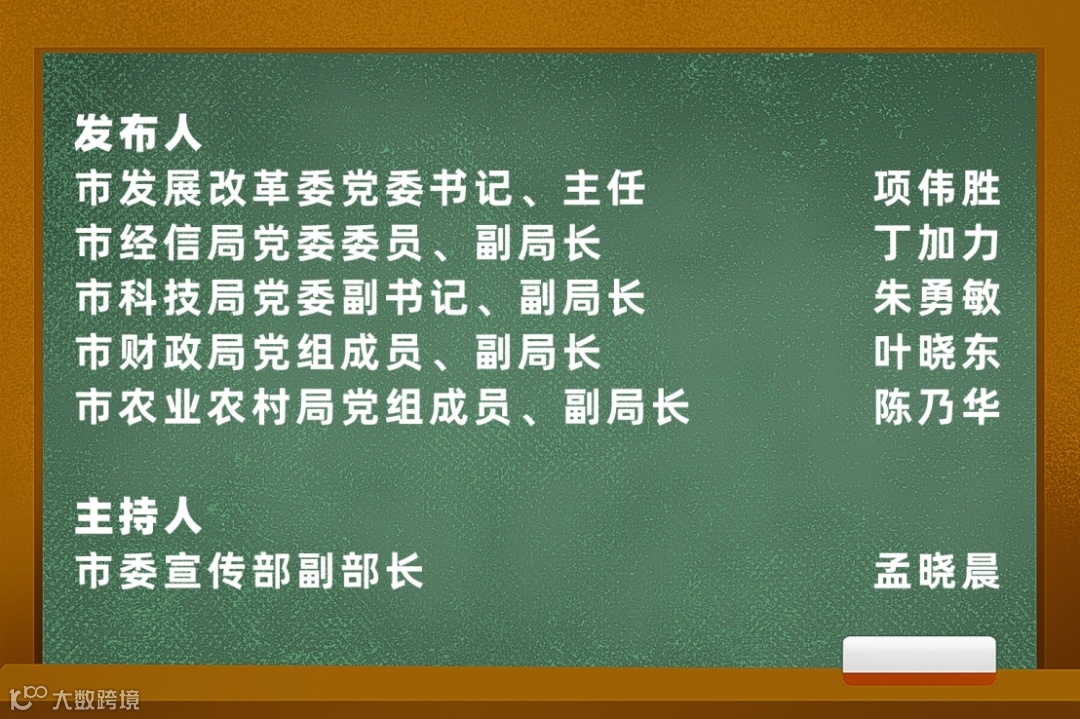 发布人
市发展改革委党委书记、主任 项伟胜
市经信局党委委员、副局长 丁加力
市科技局党委副书记、副局长 朱勇敏
市财政局党组成员、副局长 叶晓东
市农业农村局党组成员、副局长 陈乃华

主持人
市委宣传部副部长 孟晓晨

大数跨境